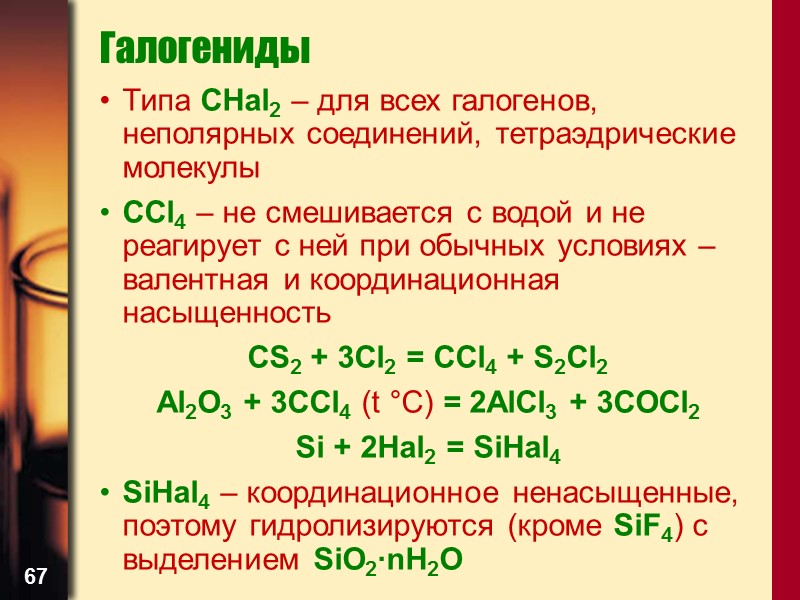 Галогениды

• Типа $CHal_2$ – для всех галогенов, неполярных соединений, тетраэдрические молекулы

• $CCl_4$ – не смешивается с водой и не реагирует с ней при обычных условиях – валентная и координационная насыщенность

$CS_2 + 3Cl_2 = CCl_4 + S_2Cl_2$

$Al_2O_3 + 3CCl_4$ (t °C) $= 2AlCl_3 + 3COCl_2$

$Si + 2Hal_2 = SiHal_4$

• $SiHal_4$ – координационное ненасыщенные, поэтому гидролизируются (кроме $SiF_4$) с выделением $SiO_2 \cdot nH_2O$

67